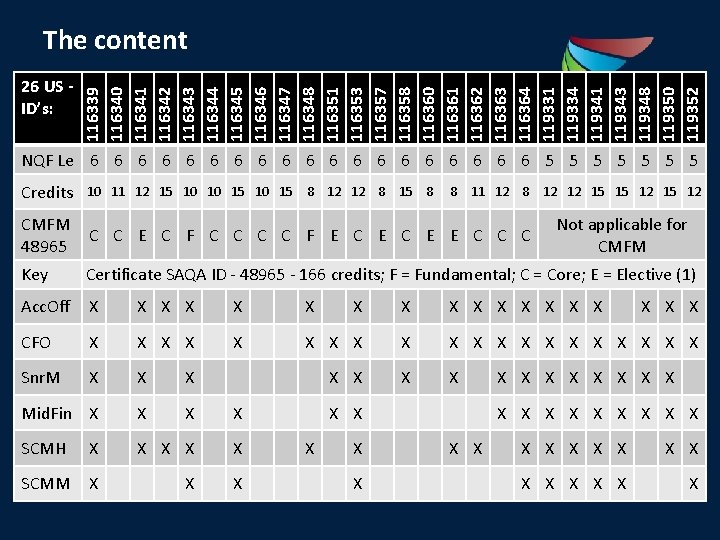 The content

| 26 US - ID's: | 116339 | 116340 | 116341 | 116342 | 116343 | 116344 | 116345 | 116346 | 116347 | 116348 | 116351 | 116353 | 116357 | 116358 | 116360 | 116361 | 116362 | 116363 | 116364 | 119331 | 119334 | 119341 | 119343 | 119348 | 119350 | 119352 |
|---|---|---|---|---|---|---|---|---|---|---|---|---|---|---|---|---|---|---|---|---|---|---|---|---|---|---|
| NQF Le | 6 | 6 | 6 | 6 | 6 | 6 | 6 | 6 | 6 | 6 | 6 | 6 | 6 | 6 | 6 | 6 | 6 | 6 | 6 | 5 | 5 | 5 | 5 | 5 | 5 | 5 |
| Credits | 10 | 11 | 12 | 15 | 10 | 10 | 15 | 10 | 15 | 8 | 12 | 12 | 8 | 15 | 8 | 8 | 11 | 12 | 8 | 12 | 12 | 15 | 15 | 12 | 15 | 12 |
| CMFM 48965 | C | C | E | C | F | C | C | C | C | F | E | C | E | C | E | E | C | C | C | Not applicable for CMFM | | | | | | |
| Key | Certificate SAQA ID - 48965 - 166 credits; F = Fundamental; C = Core; E = Elective (1) | | | | | | | | | | | | | | | | | | | | | | | | | |
| AccOff | X | | X | X | X | | X | | | X | | X | | X | | X | X | X | X | X | X | X | | X | X | X |
| CFO | X | | X | X | X | | X | | | X | X | X | | X | | X | X | X | X | X | X | X | X | X | X | X |
| SnrM | X | | X | | X | | | | | | X | X | | X | | X | | X | X | X | X | X | X | X | X | |
| MidFin | X | | X | | X | | X | | | | X | X | | | | | | X | X | X | X | X | X | X | X | X |
| SCMH | X | | X | X | X | | X | | | X | | X | | | | X | X | | X | X | X | X | X | | X | X |
| SCMM | X | | | | X | | X | | | | | X | | | | | | | X | X | X | X | X | | | X |